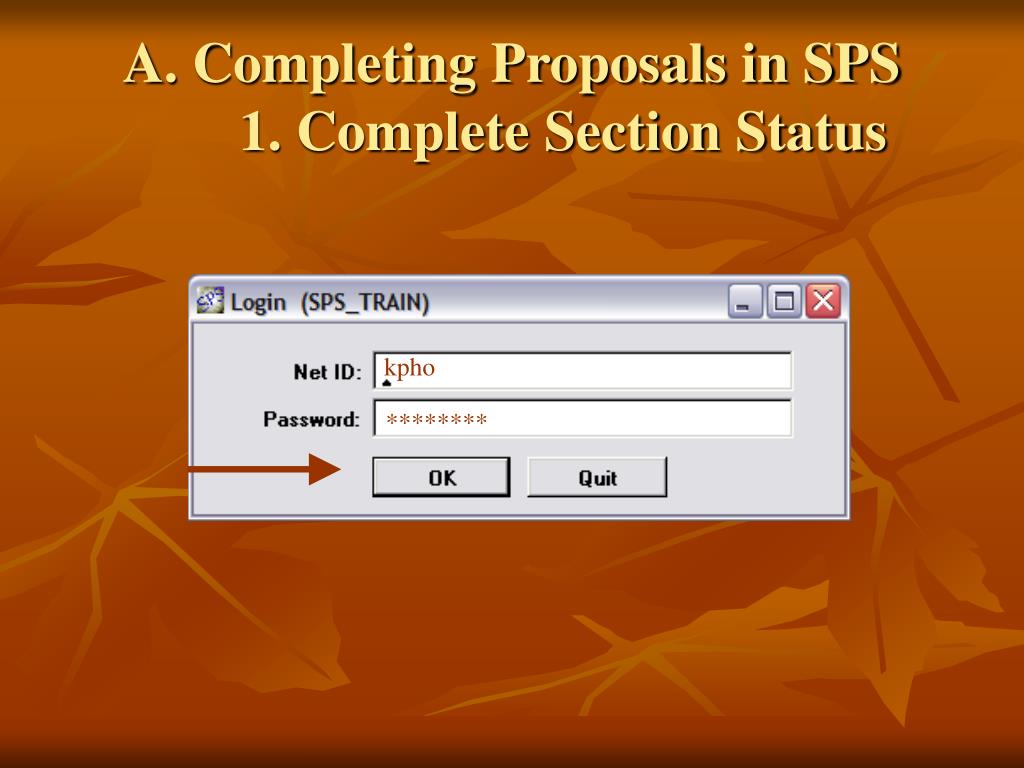 A. Completing Proposals in SPS
1. Complete Section Status

Login (SPS_TRAIN)

Net ID: kpho
Password: ********

OK
Quit